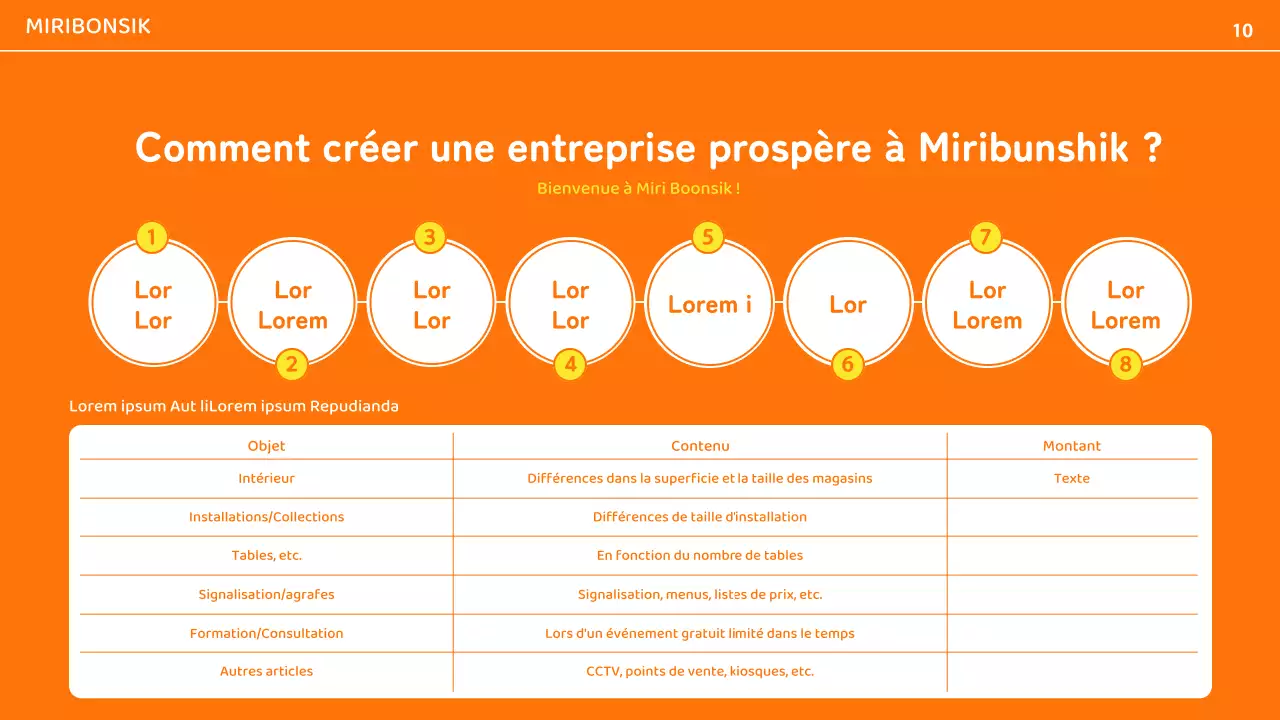 MIRIBONSIK

10

Comment créer une entreprise prospère à Miribunshik ?

Bienvenue à Miri Boonsik !

1
Lor Lor

Lor Lorem
2

3
Lor Lor

Lor Lor
4

5
Lorem i

Lor
6

7
Lor Lorem

Lor Lorem
8

Lorem ipsum Aut liLorem ipsum Repudianda

| Objet | Contenu | Montant |
|---|---|---|
| Intérieur | Différences dans la superficie et la taille des magasins | Texte |
| Installations/Collections | Différences de taille d'installation | |
| Tables, etc. | En fonction du nombre de tables | |
| Signalisation/agrafes | Signalisation, menus, listes de prix, etc. | |
| Formation/Consultation | Lors d'un événement gratuit limité dans le temps | |
| Autres articles | CCTV, points de vente, kiosques, etc. | |